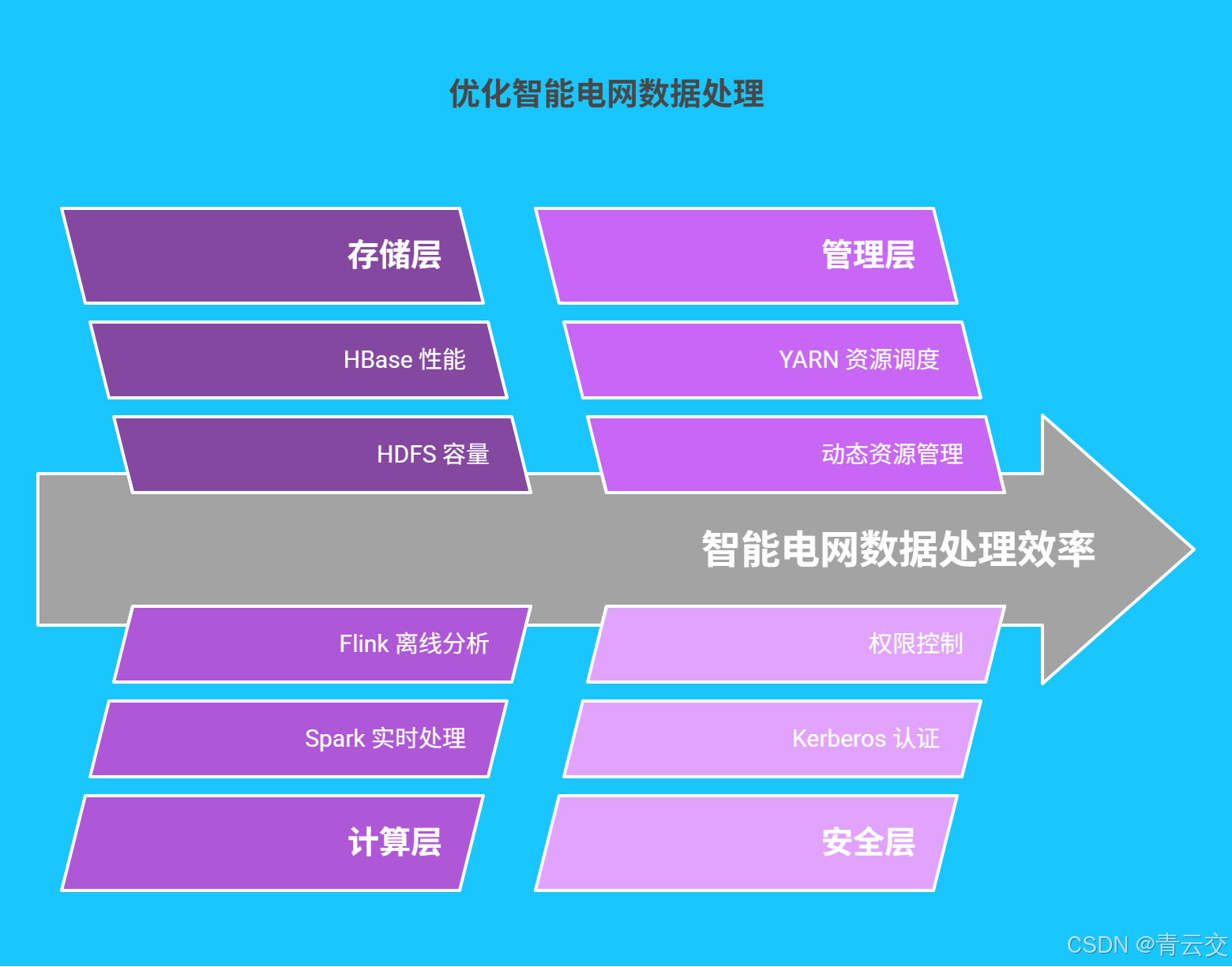 优化智能电网数据处理

存储层

HBase 性能

HDFS 容量

管理层

YARN 资源调度

动态资源管理

智能电网数据处理效率

Flink 离线分析

Spark 实时处理

计算层

权限控制

Kerberos 认证

安全层

CSDN @青云交